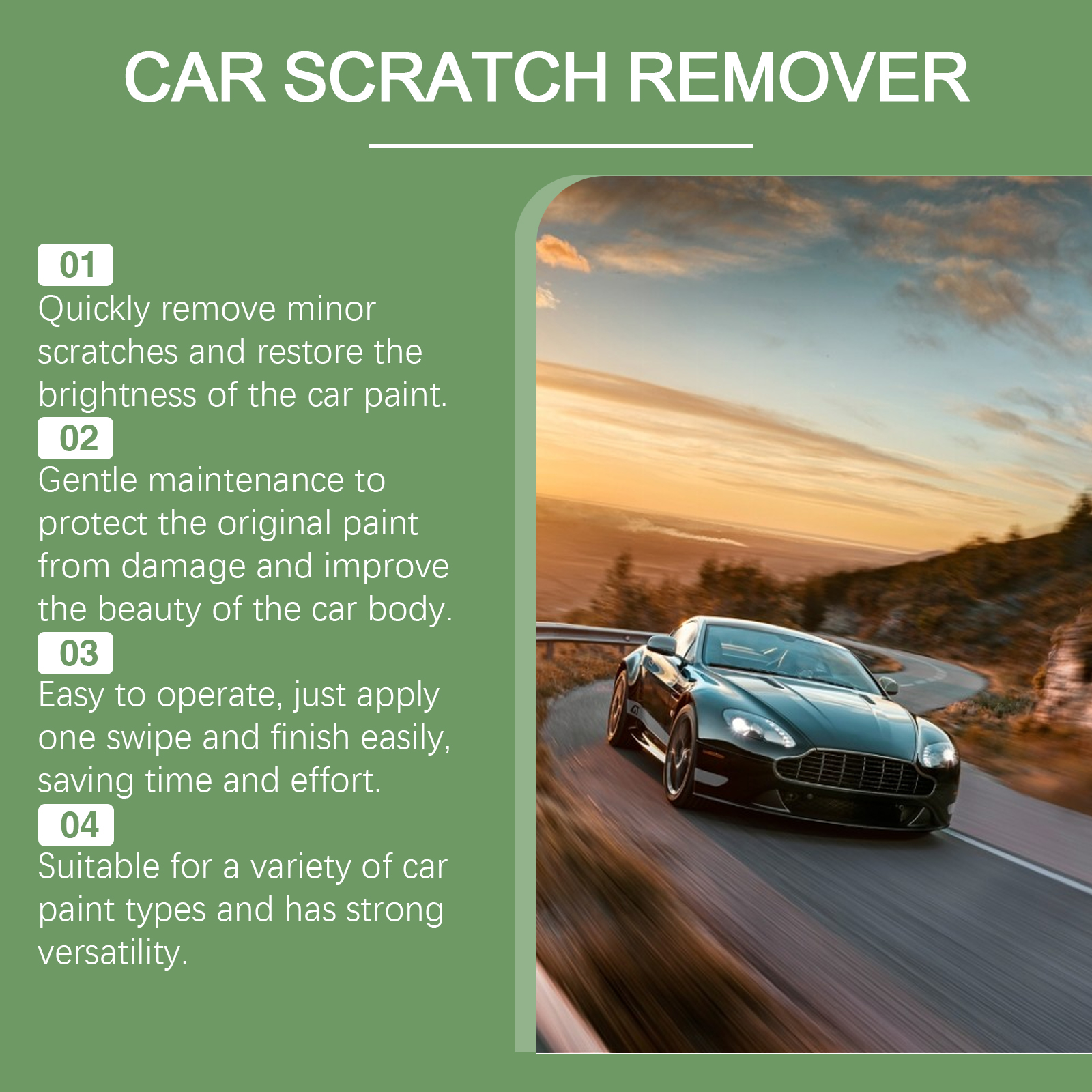 CAR SCRATCH REMOVER

01
Quickly remove minor scratches and restore the brightness of the car paint.

02
Gentle maintenance to protect the original paint from damage and improve the beauty of the car body.

03
Easy to operate, just apply one swipe and finish easily, saving time and effort.

04
Suitable for a variety of car paint types and has strong versatility.